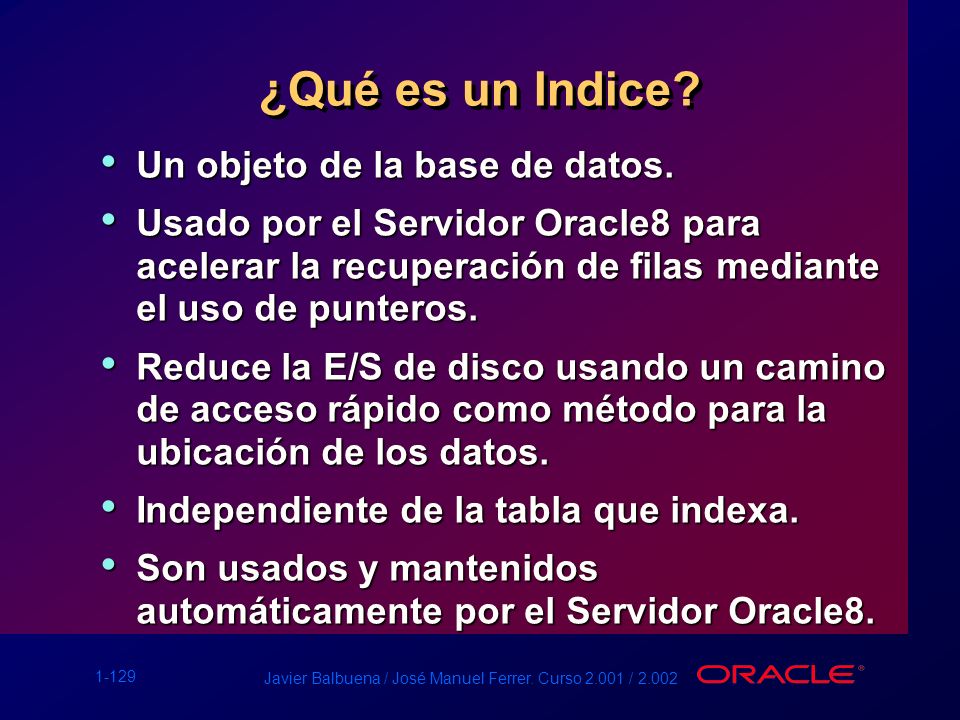 ¿Qué es un Indice?

• Un objeto de la base de datos.

• Usado por el Servidor Oracle8 para acelerar la recuperación de filas mediante el uso de punteros.

• Reduce la E/S de disco usando un camino de acceso rápido como método para la ubicación de los datos.

• Independiente de la tabla que indexa.

• Son usados y mantenidos automáticamente por el Servidor Oracle8.

1-129

Javier Balbuena / José Manuel Ferrer. Curso 2.001 / 2.002

ORACLE®